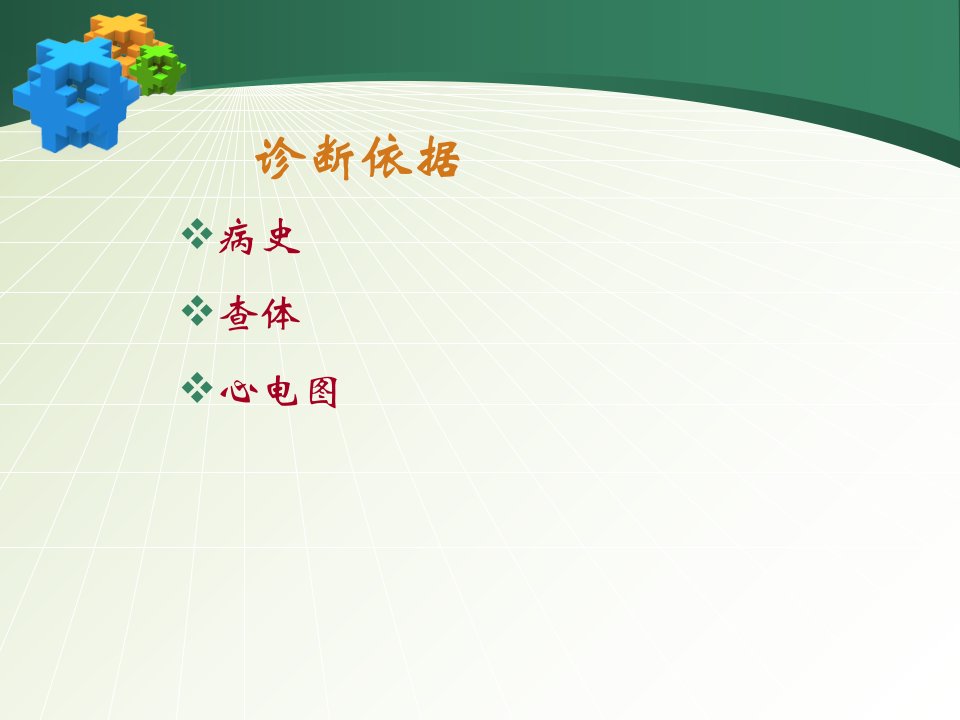 诊断依据

❖病史

❖查体

❖心电图